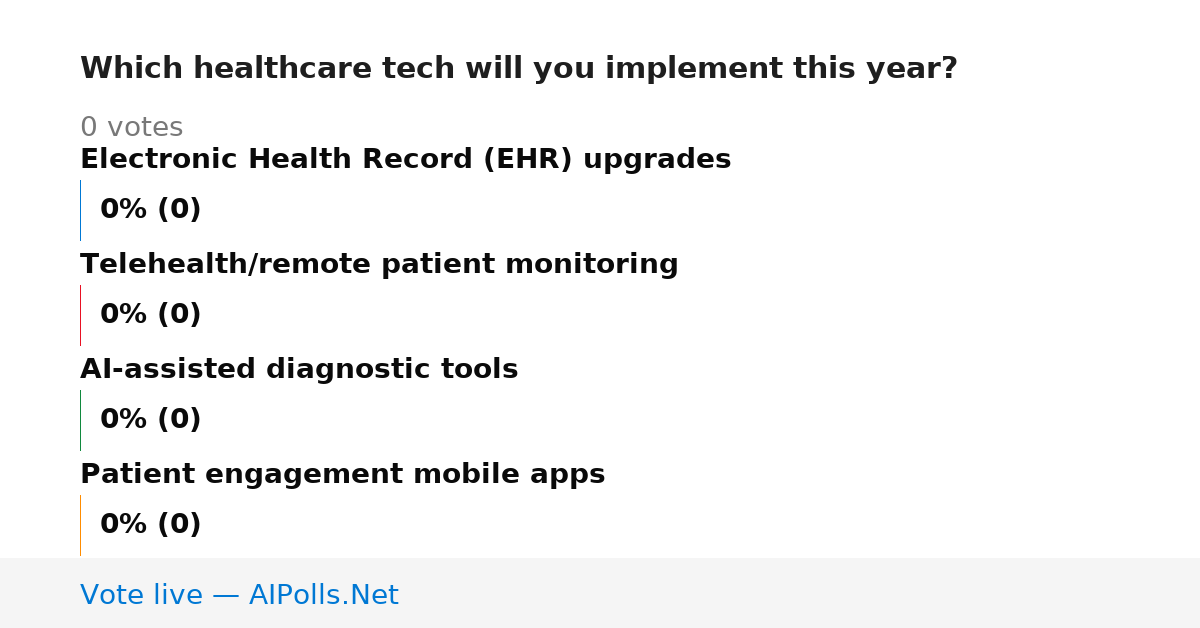 Which healthcare tech will you implement this year?

0 votes

Electronic Health Record (EHR) upgrades

0% (0)

Telehealth/remote patient monitoring

0% (0)

AI-assisted diagnostic tools

0% (0)

Patient engagement mobile apps

0% (0)

Vote live — AIPolls.Net